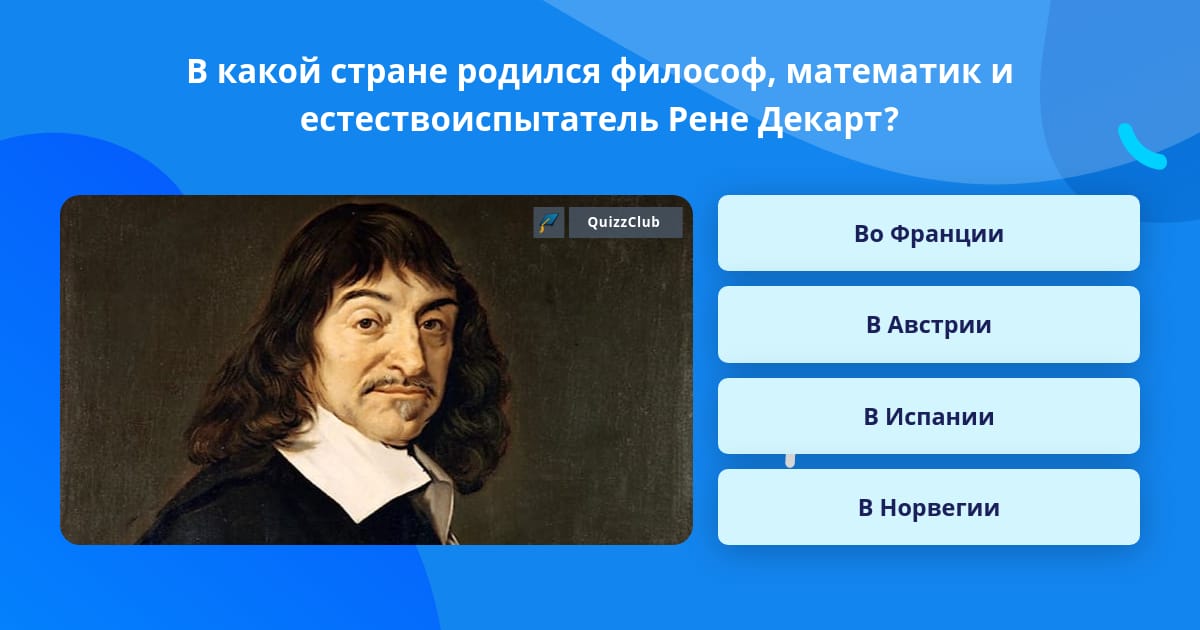 В какой стране родился философ, математик и естествоиспытатель Рене Декарт?

QuizzClub

Во Франции

В Австрии

В Испании

В Норвегии